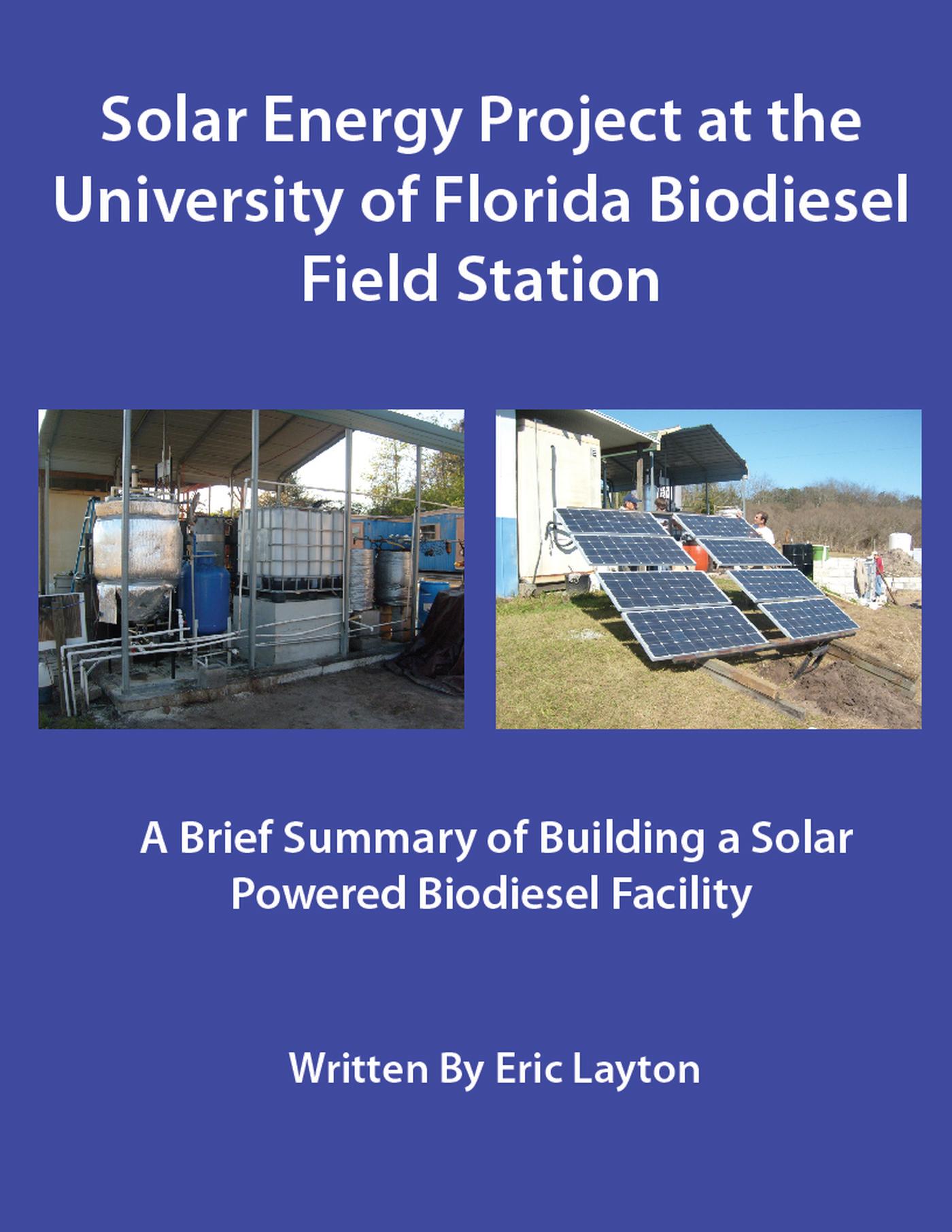 Solar Energy Project at the University of Florida Biodiesel Field Station

A Brief Summary of Building a Solar Powered Biodiesel Facility

Written By Eric Layton